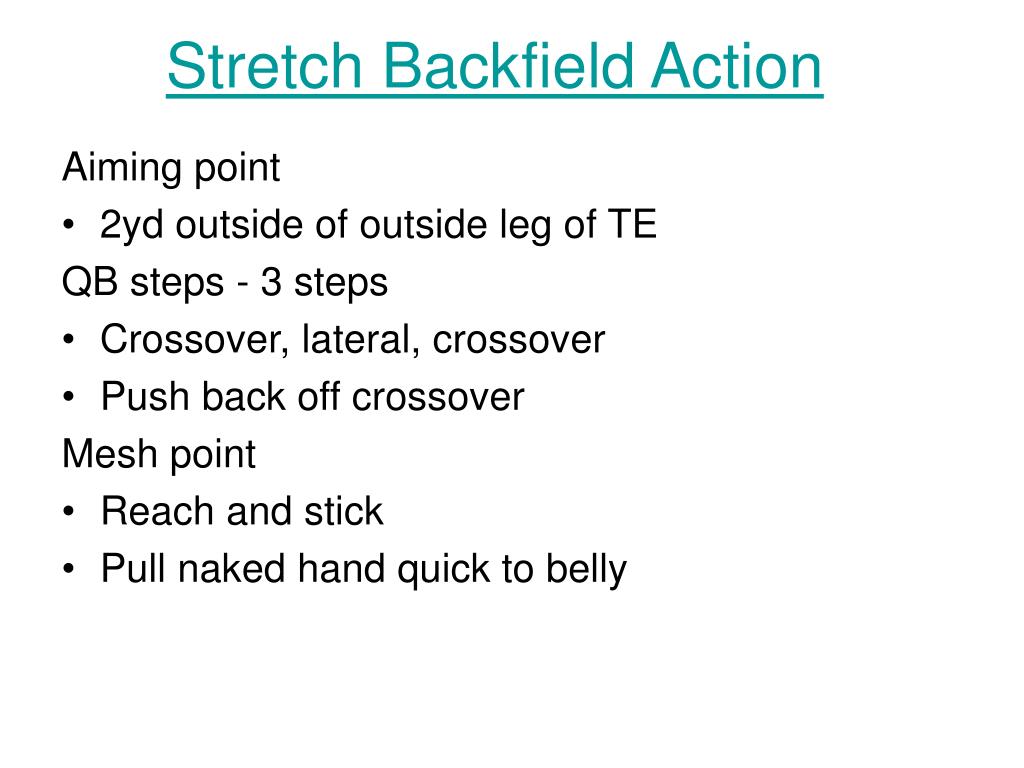 Stretch Backfield Action

Aiming point

• 2yd outside of outside leg of TE

QB steps - 3 steps

• Crossover, lateral, crossover

• Push back off crossover

Mesh point

• Reach and stick

• Pull naked hand quick to belly